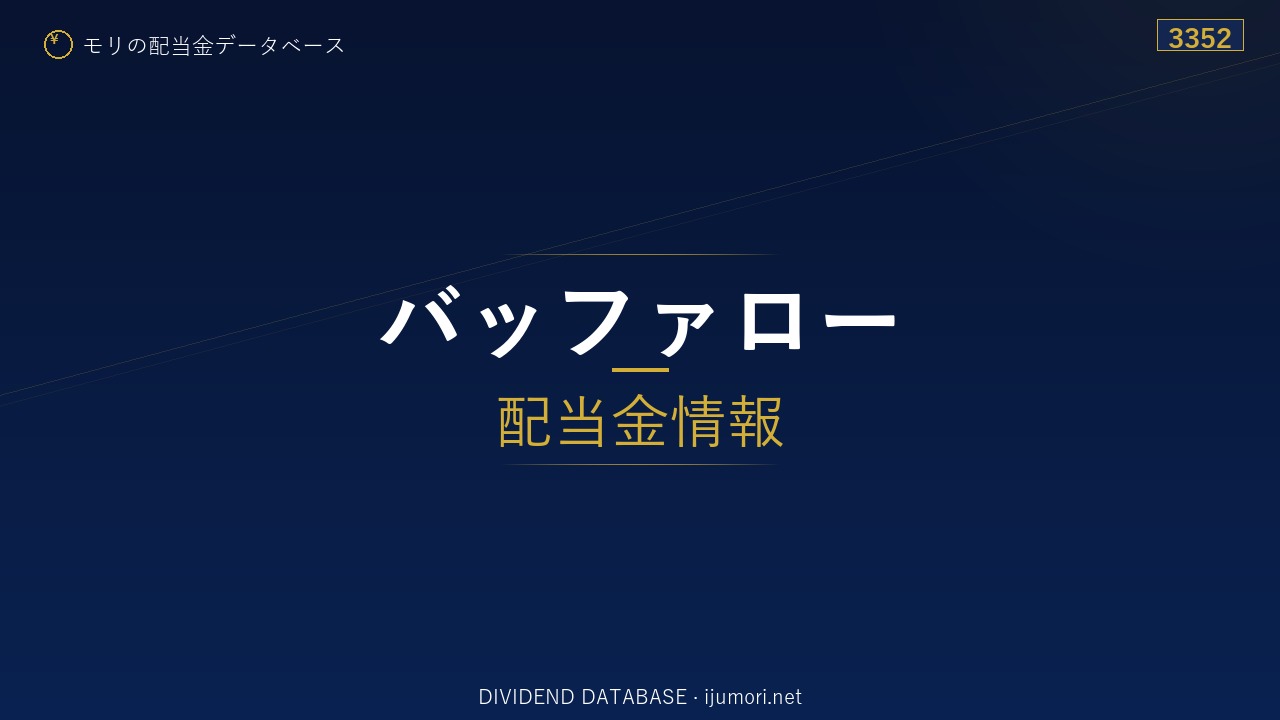 ¥ モリの配当金データベース

3352

バッファロー

配当金情報

DIVIDEND DATABASE · ijumori.net